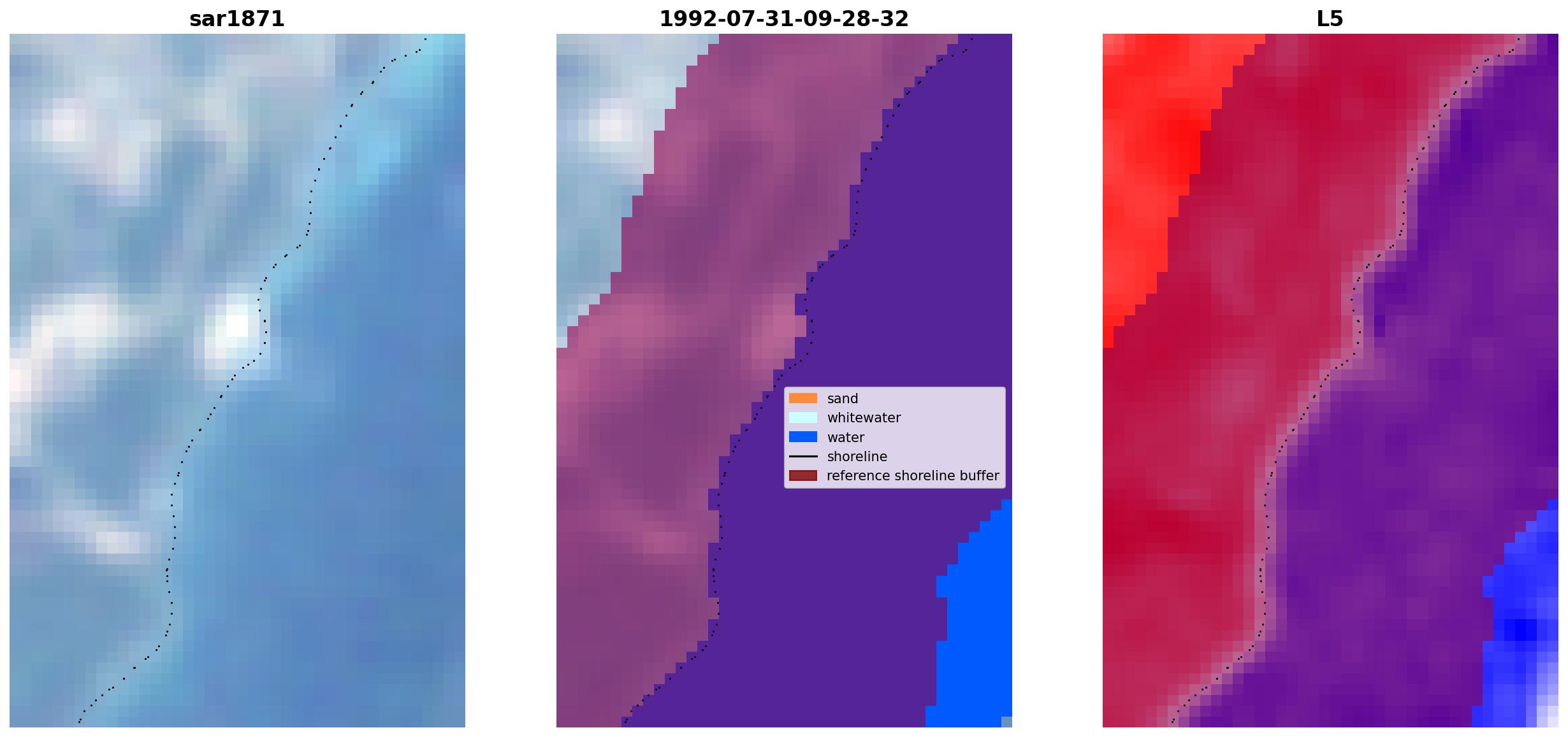 sar1871

1992-07-31-09-28-32

sand
whitewater
water
shoreline
reference shoreline buffer

L5